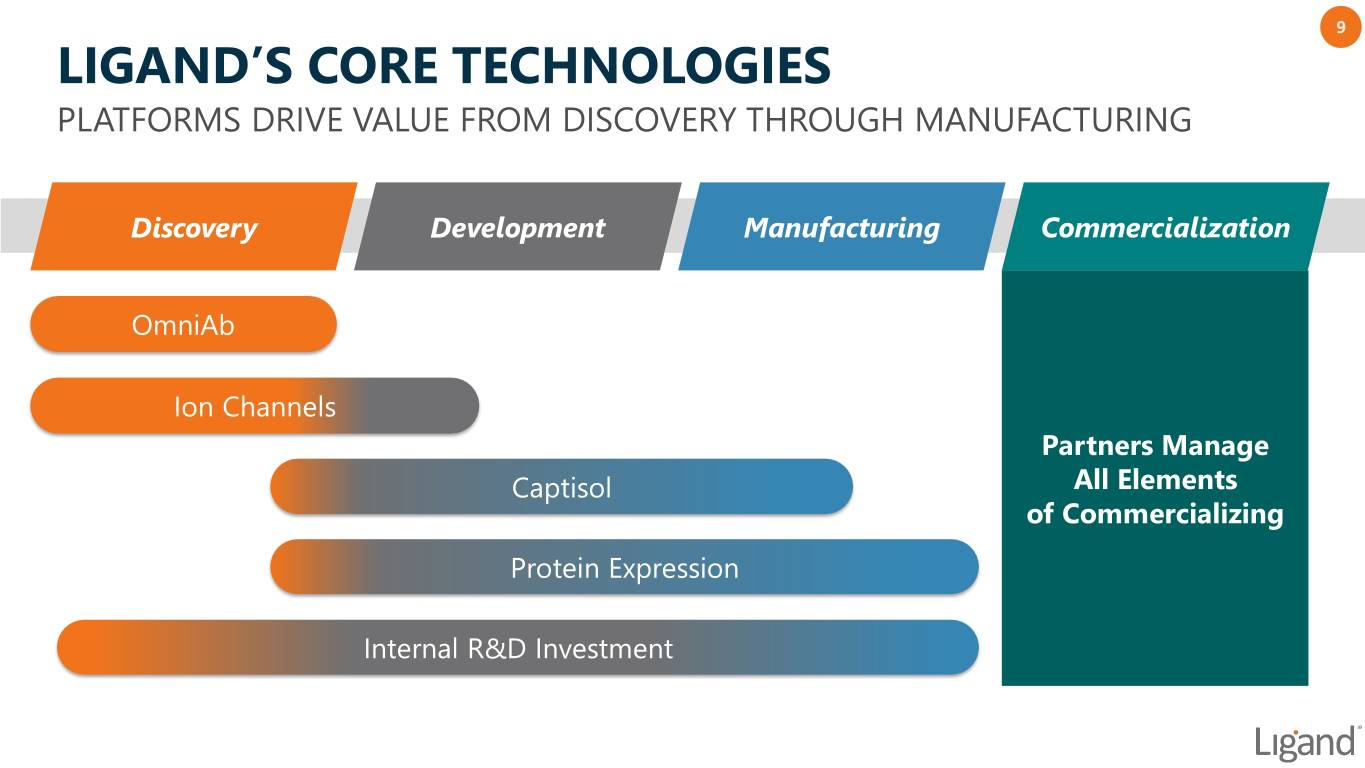 9

LIGAND'S CORE TECHNOLOGIES

PLATFORMS DRIVE VALUE FROM DISCOVERY THROUGH MANUFACTURING

Discovery

Development

Manufacturing

Commercialization

OmniAb

Ion Channels

Captisol

Protein Expression

Internal R&D Investment

Partners Manage All Elements of Commercializing

Ligand